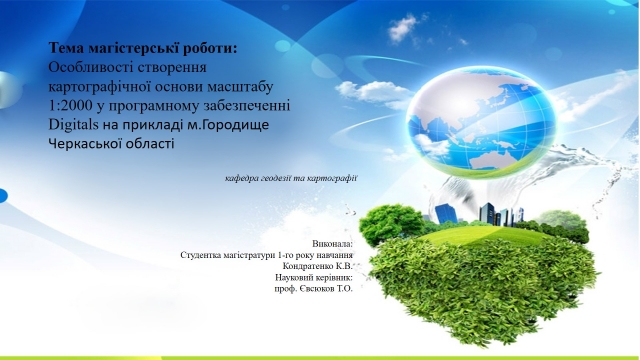 Тема магістерські роботи:
Особливості створення картографічної основи масштабу 1:2000 у програмному забезпеченні Digitals на прикладі м.Городище Черкаської області

кафедра геодезії та картографії

Виконала:
Студентка магістратури 1-го року навчання
Кондратенко К.В.
Науковий керівник:
проф. Євсюков Т.О.